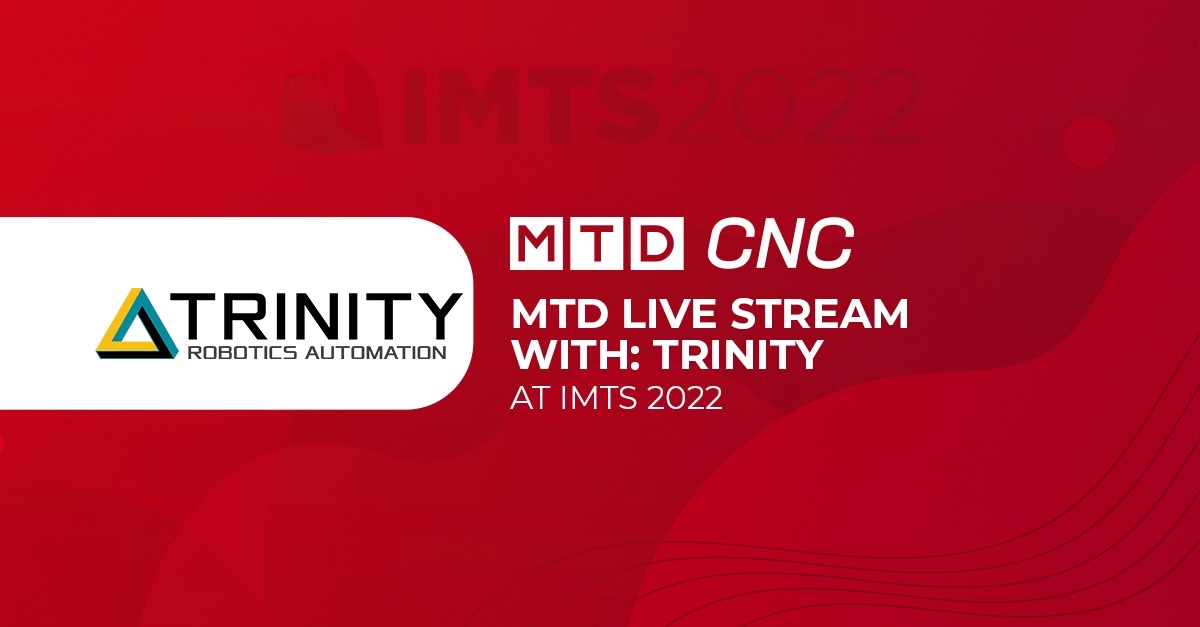 IMTS2022

TRINITY
ROBOTICS AUTOMATION

MTD CNC

MTD LIVE STREAM WITH: TRINITY
AT IMTS 2022